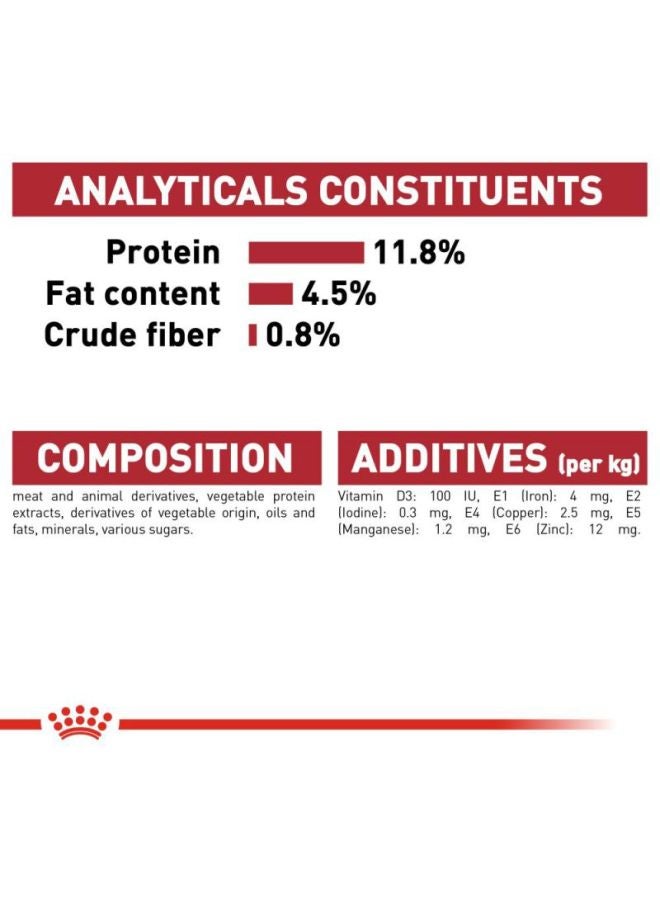 ANALYTICALS CONSTITUENTS

Protein 11.8%
Fat content 4.5%
Crude fiber 0.8%

COMPOSITION

meat and animal derivatives, vegetable protein extracts, derivatives of vegetable origin, oils and fats, minerals, various sugars.

ADDITIVES (per kg)

Vitamin D3: 100 IU, E1 (Iron): 4 mg, E2 (Iodine): 0.3 mg, E4 (Copper): 2.5 mg, E5 (Manganese): 1.2 mg, E6 (Zinc): 12 mg.